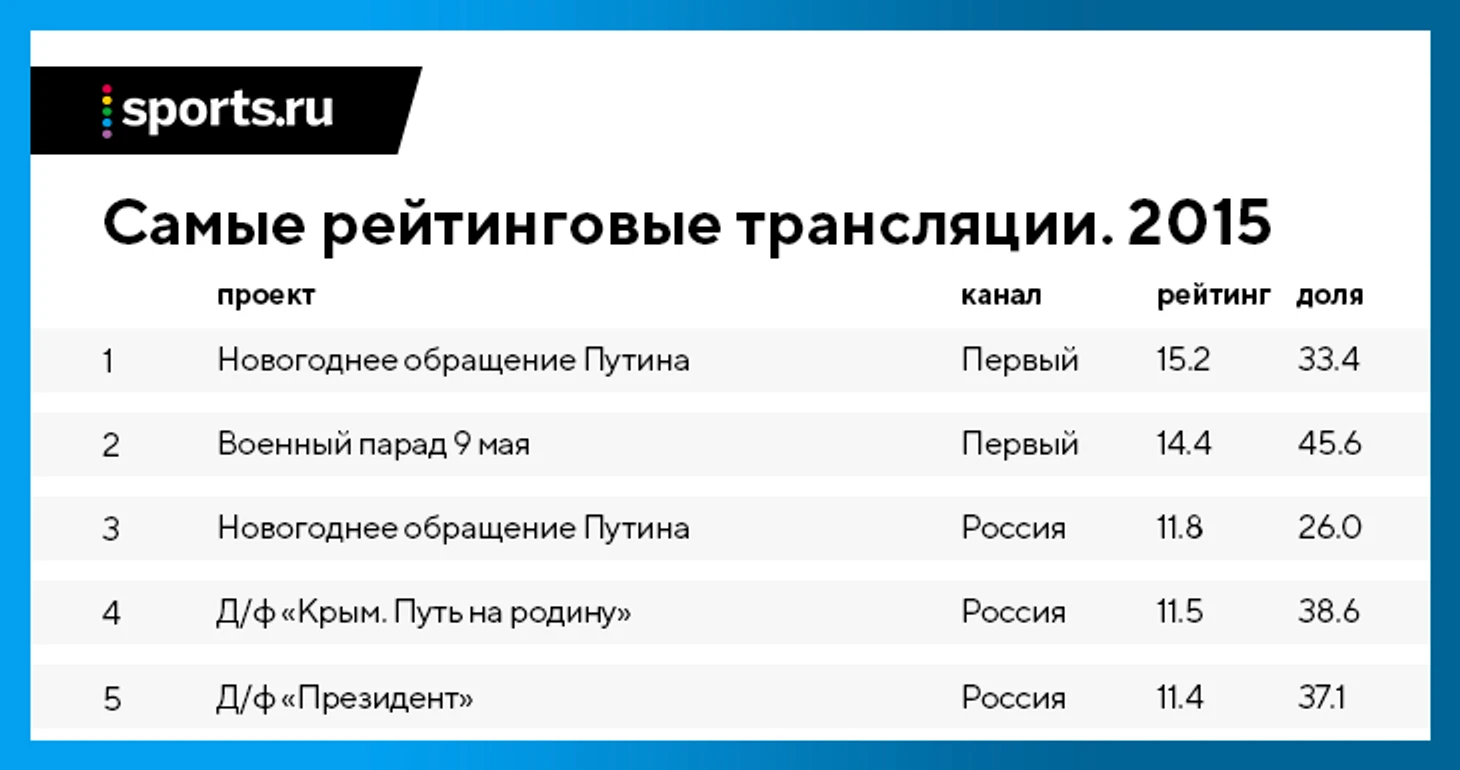 sports.ru

Самые рейтинговые трансляции. 2015

|   | проект | канал | рейтинг | доля |
|---|---|---|---|---|
| 1 | Новогоднее обращение Путина | Первый | 15.2 | 33.4 |
| 2 | Военный парад 9 мая | Первый | 14.4 | 45.6 |
| 3 | Новогоднее обращение Путина | Россия | 11.8 | 26.0 |
| 4 | Д/ф «Крым. Путь на родину» | Россия | 11.5 | 38.6 |
| 5 | Д/ф «Президент» | Россия | 11.4 | 37.1 |